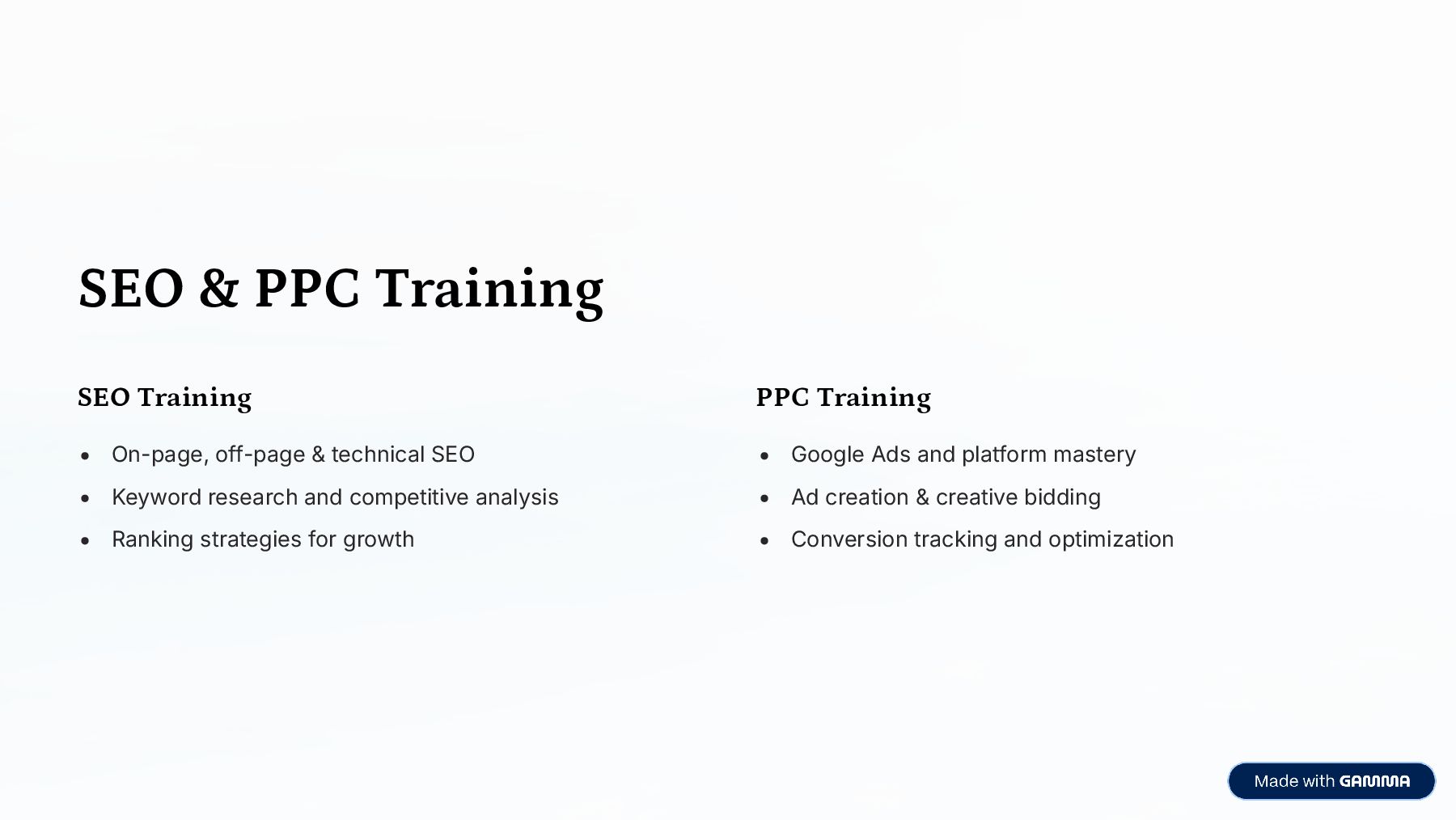 SEO & PPC Training

SEO Training

- On-page, off-page & technical SEO
- Keyword research and competitive analysis
- Ranking strategies for growth

PPC Training

- Google Ads and platform mastery
- Ad creation & creative bidding
- Conversion tracking and optimization

Made with GAMMA